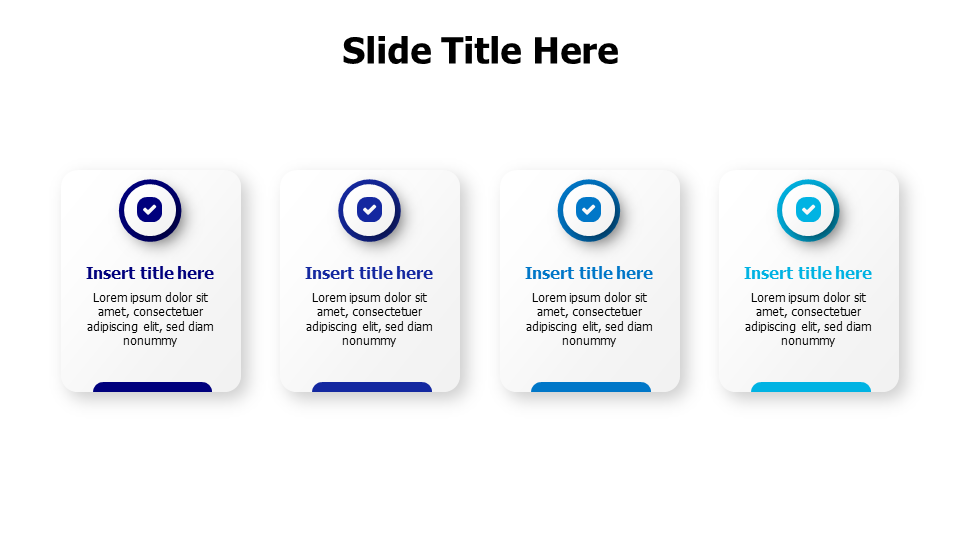 Slide Title Here

Insert title here

Lorem ipsum dolor sit amet, consectetuer adipiscing elit, sed diam nonummy

Insert title here

Lorem ipsum dolor sit amet, consectetuer adipiscing elit, sed diam nonummy

Insert title here

Lorem ipsum dolor sit amet, consectetuer adipiscing elit, sed diam nonummy

Insert title here

Lorem ipsum dolor sit amet, consectetuer adipiscing elit, sed diam nonummy